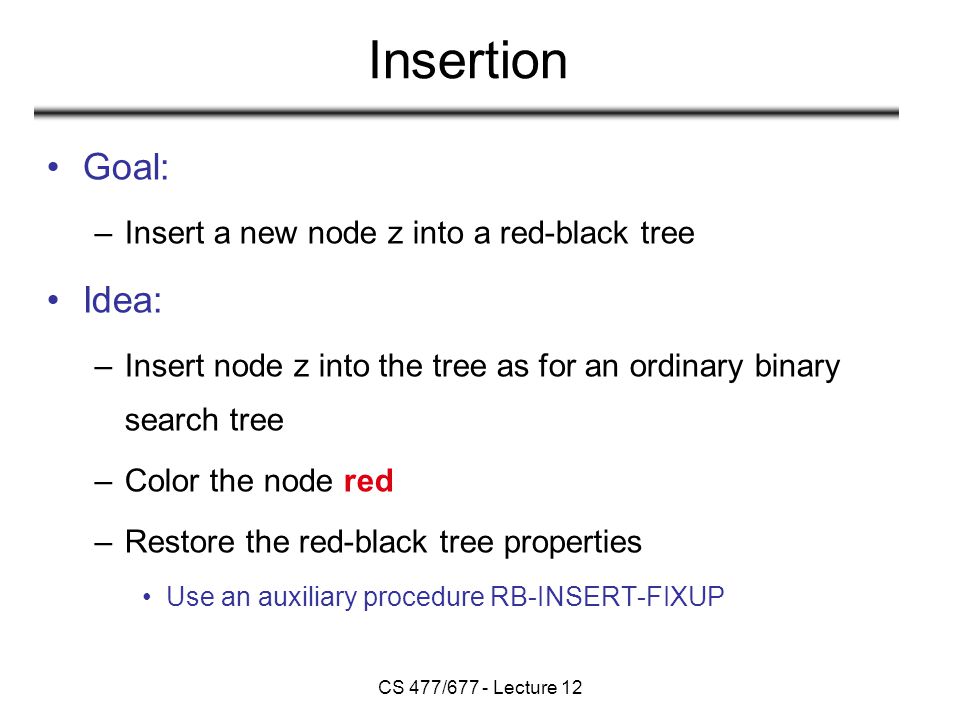 Insertion

• Goal:
– Insert a new node z into a red-black tree

• Idea:
– Insert node z into the tree as for an ordinary binary search tree
– Color the node red
– Restore the red-black tree properties
• Use an auxiliary procedure RB-INSERT-FIXUP

CS 477/677 - Lecture 12